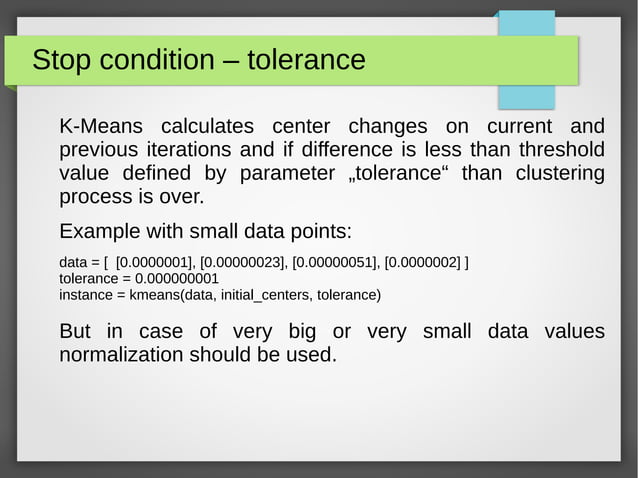 Stop condition – tolerance

K-Means calculates center changes on current and previous iterations and if difference is less than threshold value defined by parameter „tolerance“ than clustering process is over.

Example with small data points:

data = [ [0.0000001], [0.00000023], [0.00000051], [0.0000002] ]
tolerance = 0.000000001
instance = kmeans(data, initial_centers, tolerance)

But in case of very big or very small data values normalization should be used.